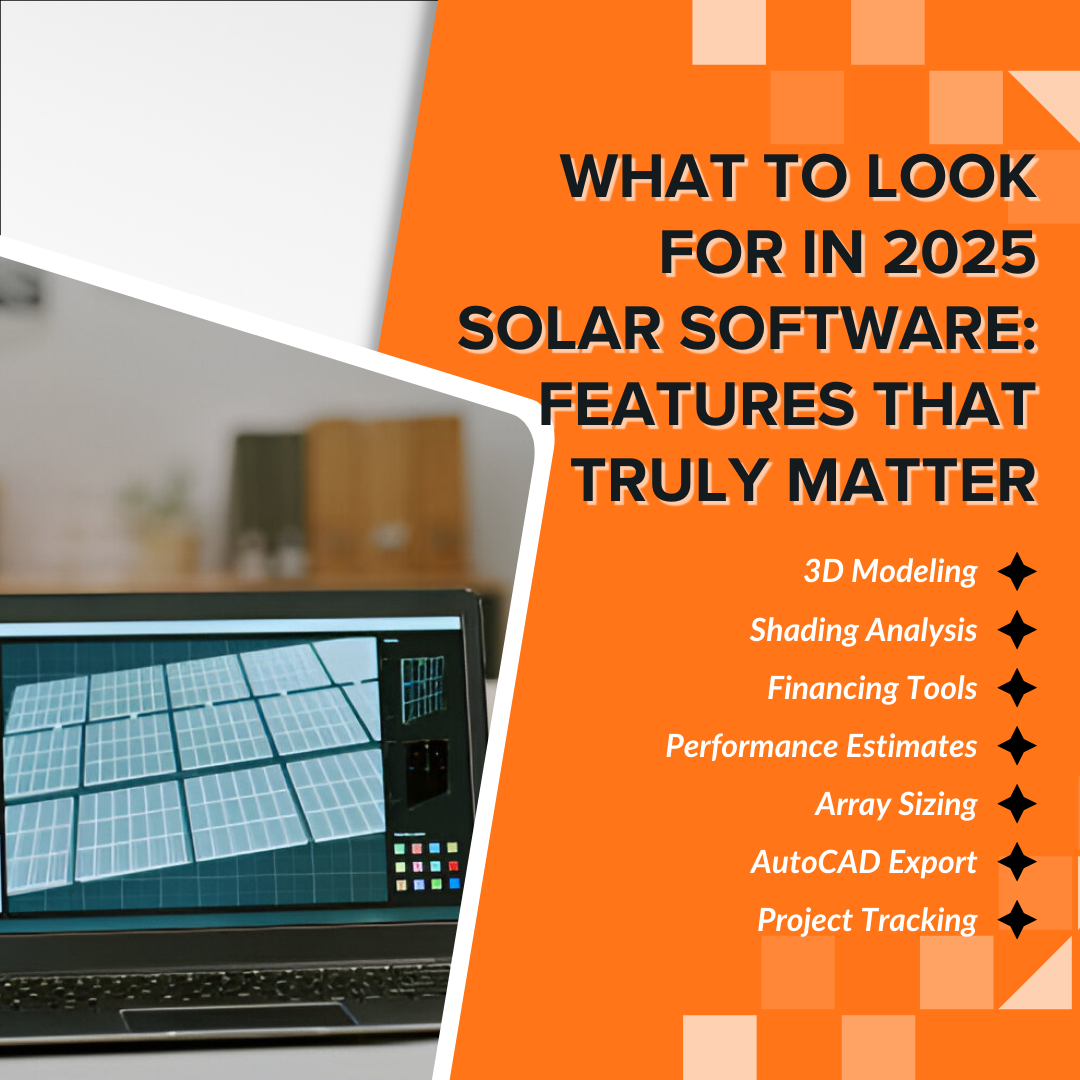 WHAT TO LOOK FOR IN 2025 SOLAR SOFTWARE: FEATURES THAT TRULY MATTER

3D Modeling
Shading Analysis
Financing Tools
Performance Estimates
Array Sizing
AutoCAD Export
Project Tracking